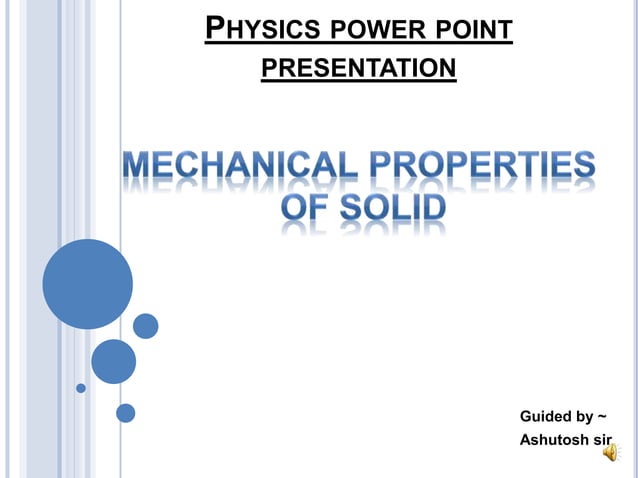 PHYSICS POWER POINT PRESENTATION

MECHANICAL PROPERTIES OF SOLID

Guided by ~
Ashutosh sir